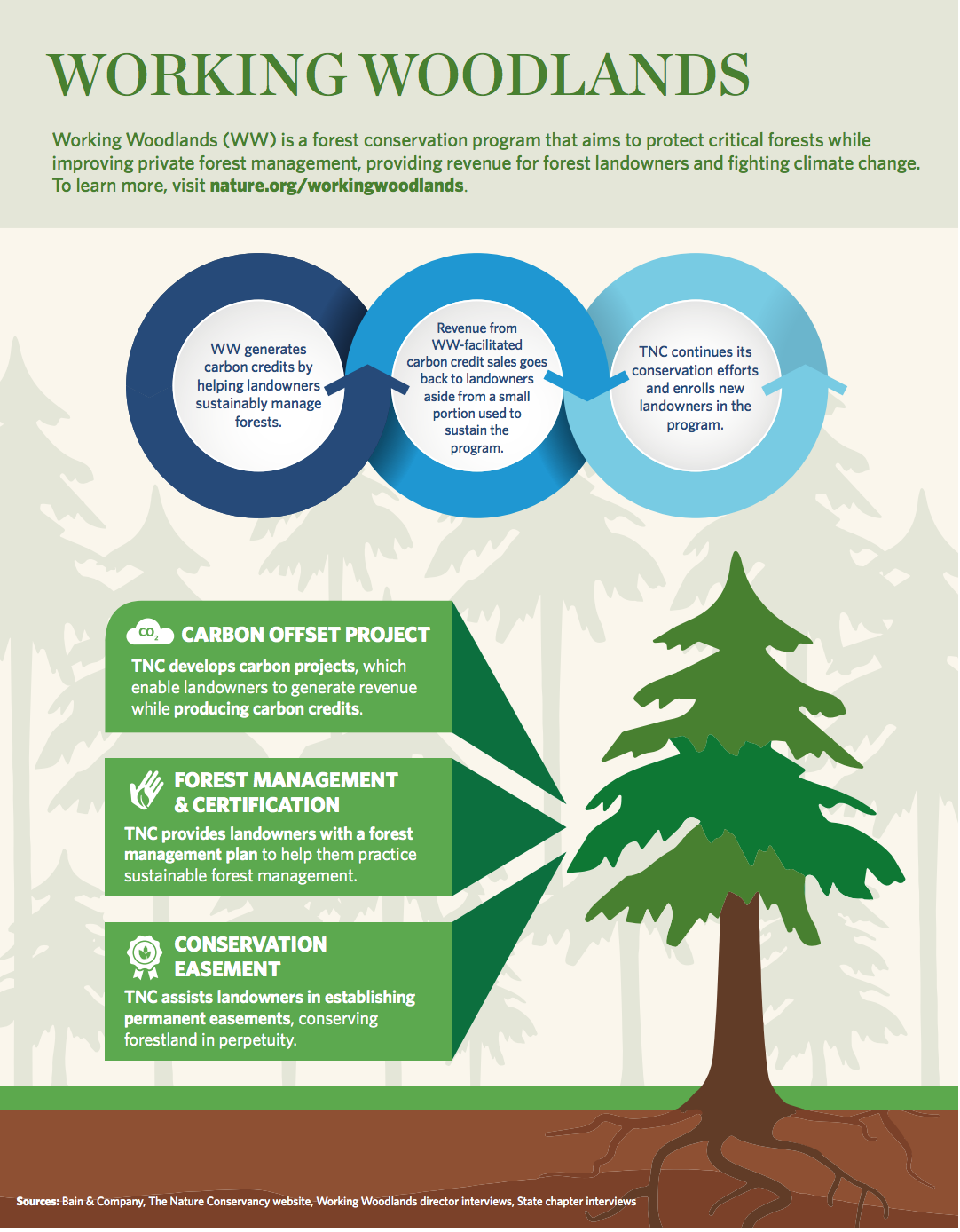 WORKING WOODLANDS

Working Woodlands (WW) is a forest conservation program that aims to protect critical forests while improving private forest management, providing revenue for forest landowners and fighting climate change. To learn more, visit nature.org/workingwoodlands.

WW generates carbon credits by helping landowners sustainably manage forests.

Revenue from WW-facilitated carbon credit sales goes back to landowners aside from a small portion used to sustain the program.

TNC continues its conservation efforts and enrolls new landowners in the program.

$CO_2$ CARBON OFFSET PROJECT

TNC develops carbon projects, which enable landowners to generate revenue while producing carbon credits.

FOREST MANAGEMENT & CERTIFICATION

TNC provides landowners with a forest management plan to help them practice sustainable forest management.

CONSERVATION EASEMENT

TNC assists landowners in establishing permanent easements, conserving forestland in perpetuity.

Sources: Bain & Company, The Nature Conservancy website, Working Woodlands director interviews, State chapter interviews